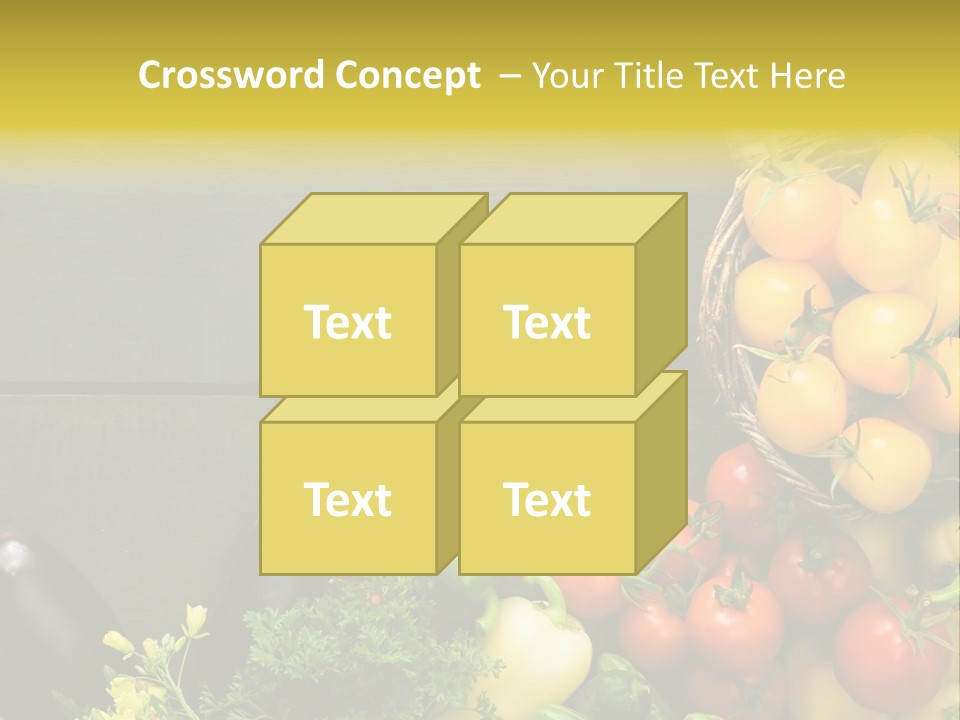 Crossword Concept – Your Title Text Here

Text

Text

Text

Text